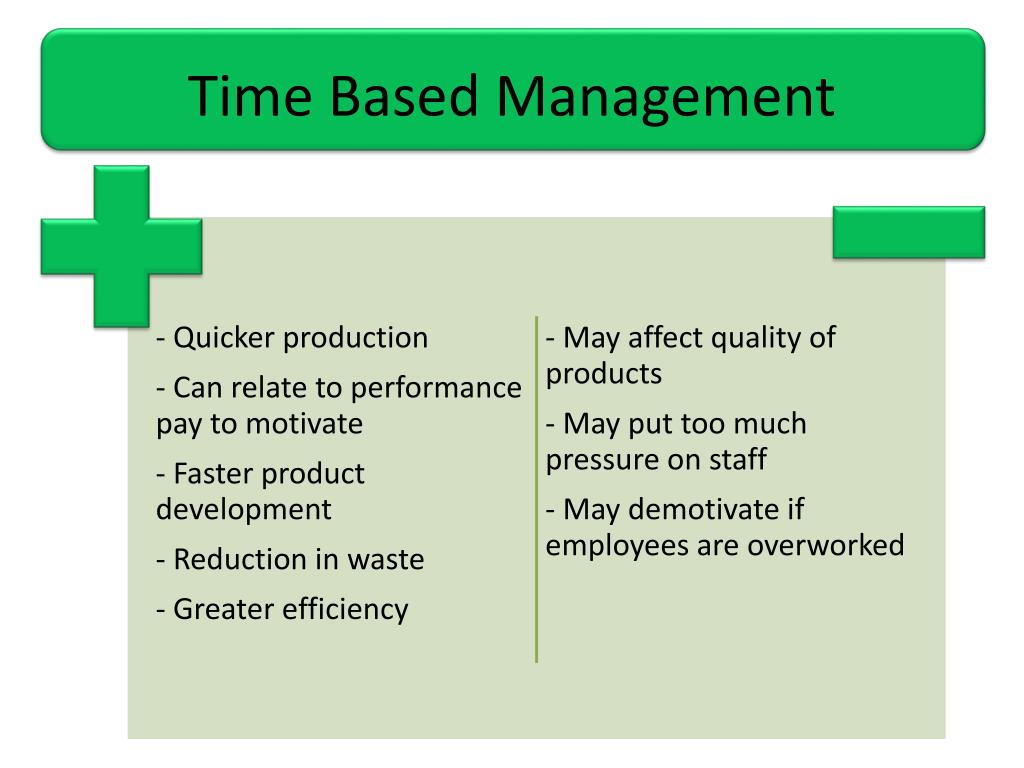 Time Based Management

- Quicker production

- Can relate to performance pay to motivate

- Faster product development

- Reduction in waste

- Greater efficiency

- May affect quality of products

- May put too much pressure on staff

- May demotivate if employees are overworked